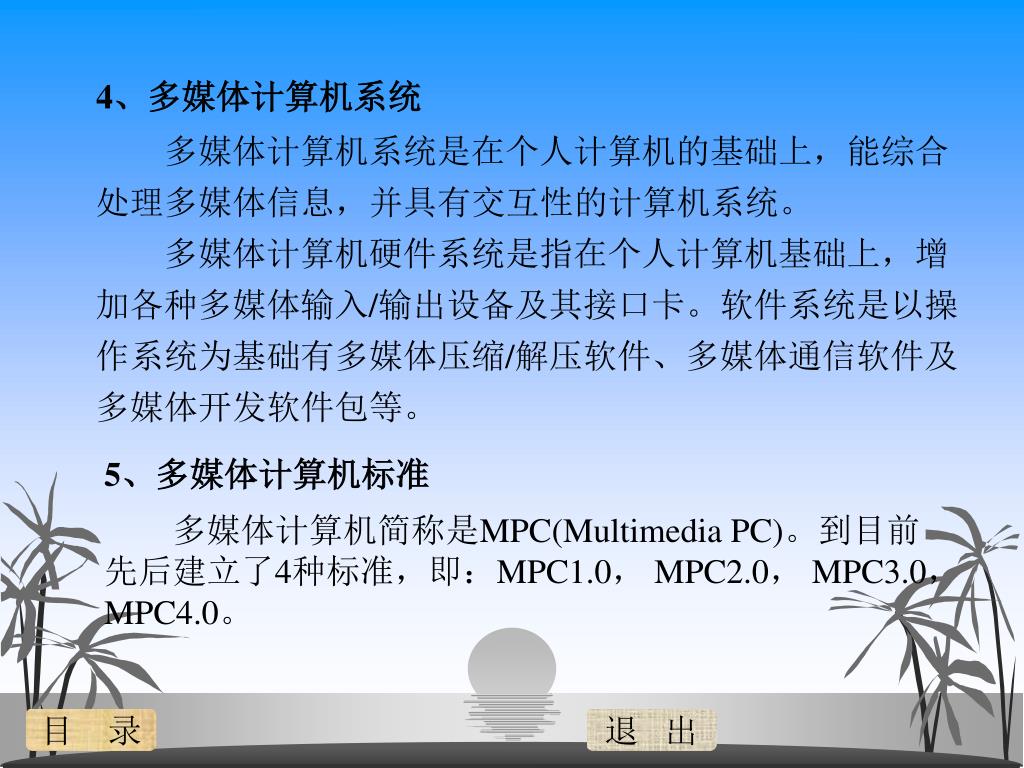 4、多媒体计算机系统

多媒体计算机系统是在个人计算机的基础上，能综合处理多媒体信息，并具有交互性的计算机系统。

多媒体计算机硬件系统是指在个人计算机基础上，增加各种多媒体输入/输出设备及其接口卡。软件系统是以操作系统为基础有多媒体压缩/解压软件、多媒体通信软件及多媒体开发软件包等。

5、多媒体计算机标准

多媒体计算机简称是MPC(Multimedia PC)。到目前先后建立了4种标准，即：MPC1.0， MPC2.0， MPC3.0，MPC4.0。

目 录

退 出